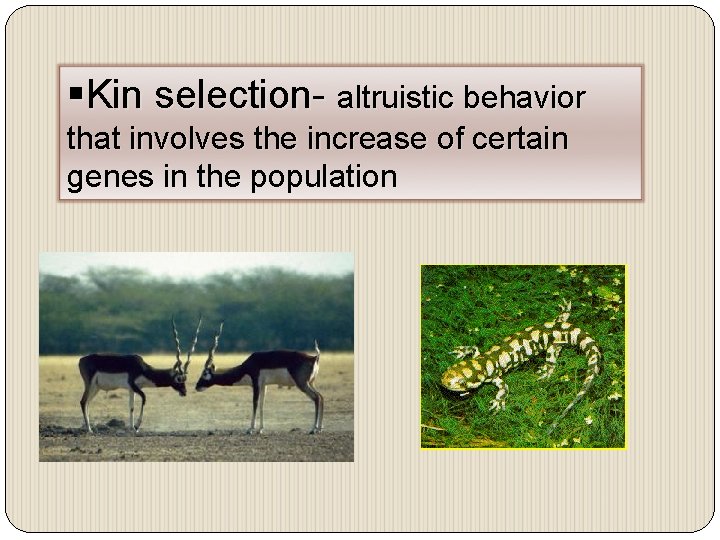 ▪Kin selection- altruistic behavior that involves the increase of certain genes in the population